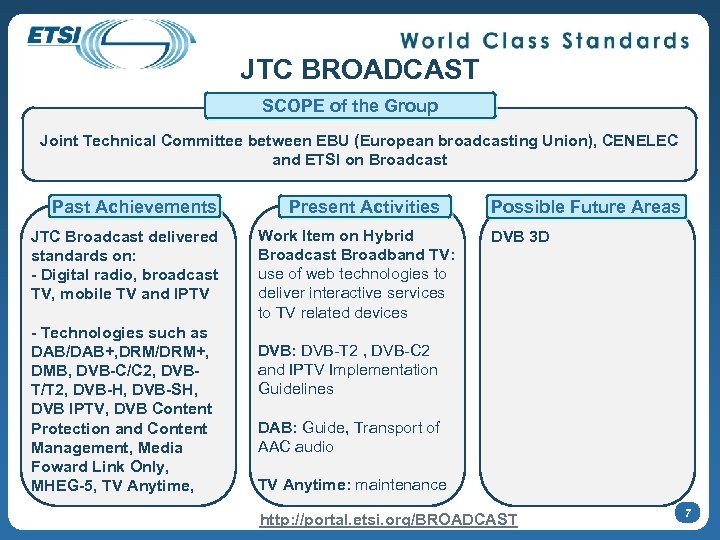 ETSI

World Class Standards

JTC BROADCAST

SCOPE of the Group

Joint Technical Committee between EBU (European broadcasting Union), CENELEC and ETSI on Broadcast

Past Achievements

JTC Broadcast delivered standards on:
- Digital radio, broadcast TV, mobile TV and IPTV

- Technologies such as DAB/DAB+,DRM/DRM+, DMB, DVB-C/C2, DVB-T/T2, DVB-H, DVB-SH, DVB IPTV, DVB Content Protection and Content Management, Media Foward Link Only, MHEG-5, TV Anytime,

Present Activities

Work Item on Hybrid Broadcast Broadband TV: use of web technologies to deliver interactive services to TV related devices

DVB: DVB-T2 , DVB-C2 and IPTV Implementation Guidelines

DAB: Guide, Transport of AAC audio

TV Anytime: maintenance

Possible Future Areas

DVB 3D

http://portal.etsi.org/BROADCAST

7